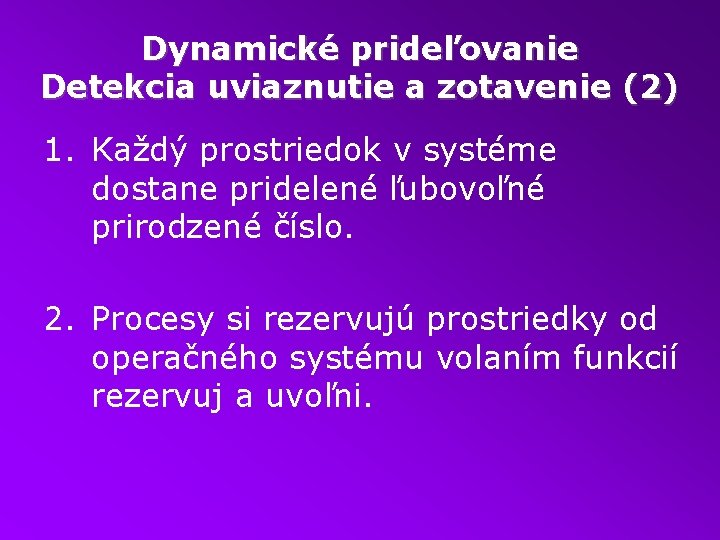 Dynamické prideľovanie
Detekcia uviaznutie a zotavenie (2)

1. Každý prostriedok v systéme dostane pridelené ľubovoľné prirodzené číslo.

2. Procesy si rezervujú prostriedky od operačného systému volaním funkcií rezervuj a uvoľni.